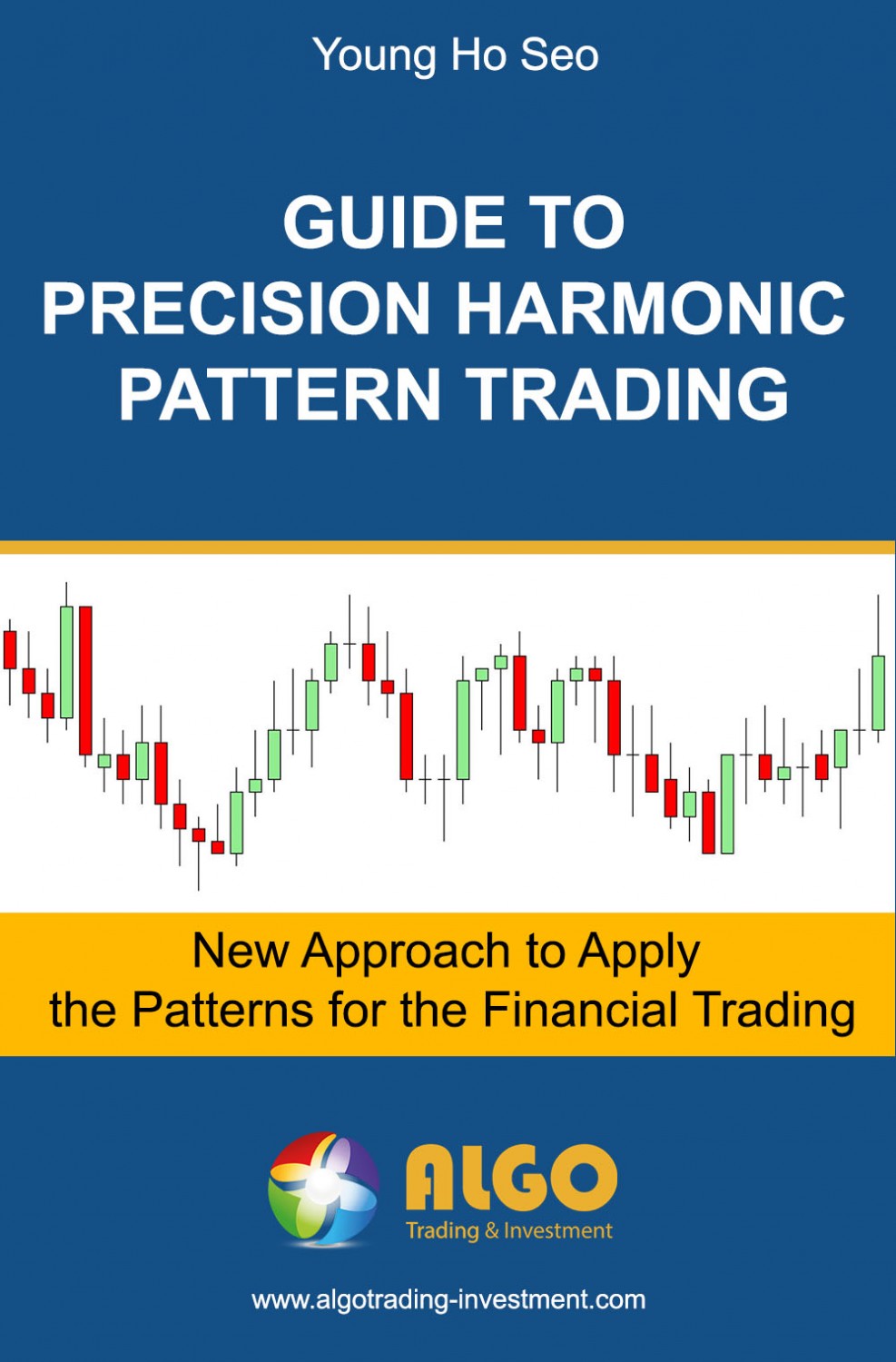 Young Ho Seo

GUIDE TO PRECISION HARMONIC PATTERN TRADING

New Approach to Apply the Patterns for the Financial Trading

ALGO
Trading & Investment

www.algotrading-investment.com